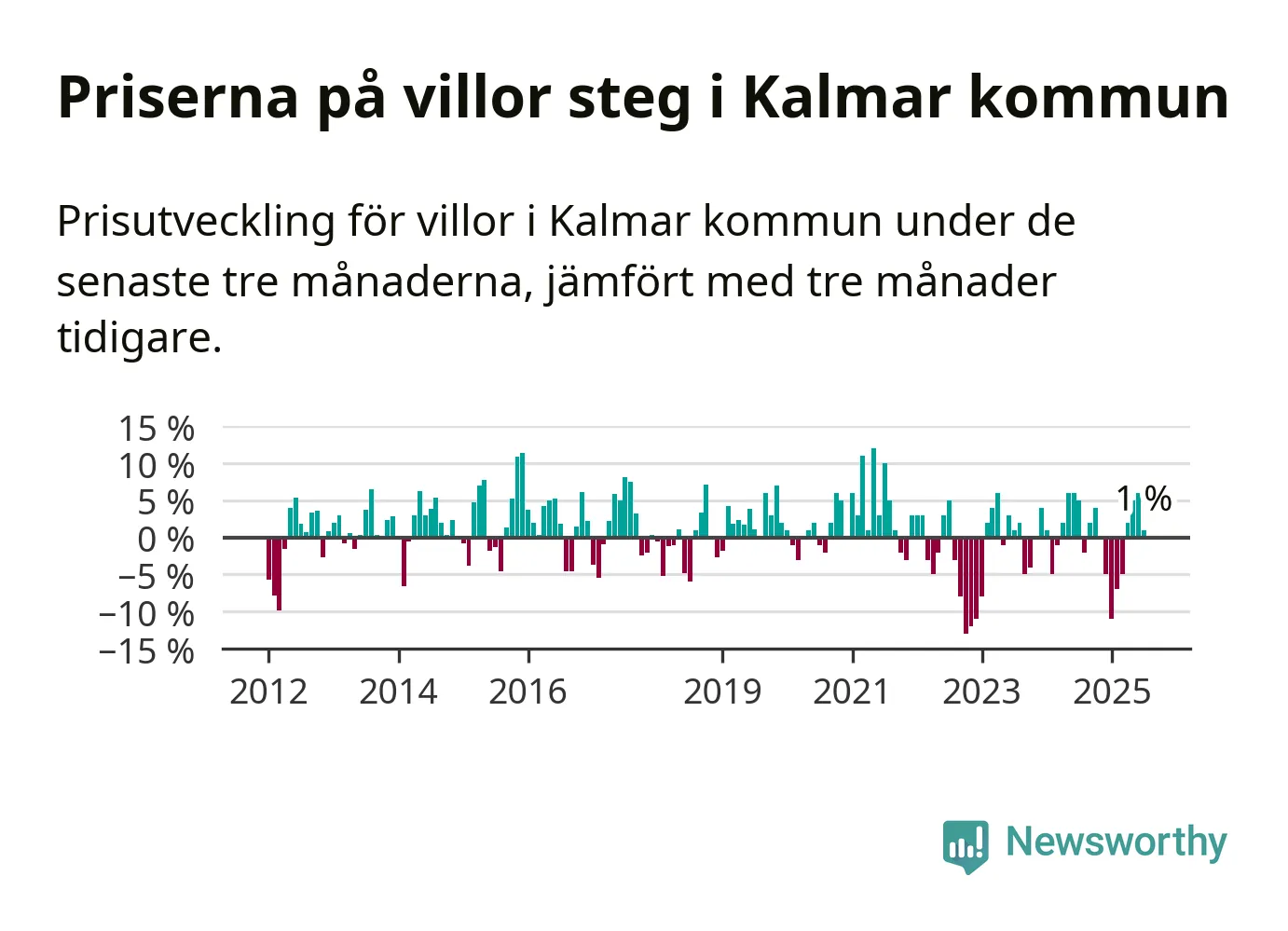 Priserna på villor steg i Kalmar kommun

Prisutveckling för villor i Kalmar kommun under de senaste tre månaderna, jämfört med tre månader tidigare.

15 %
10 %
5 %
0 %
−5 %
−10 %
−15 %

1 %

2012
2014
2016
2019
2021
2023
2025

Newsworthy